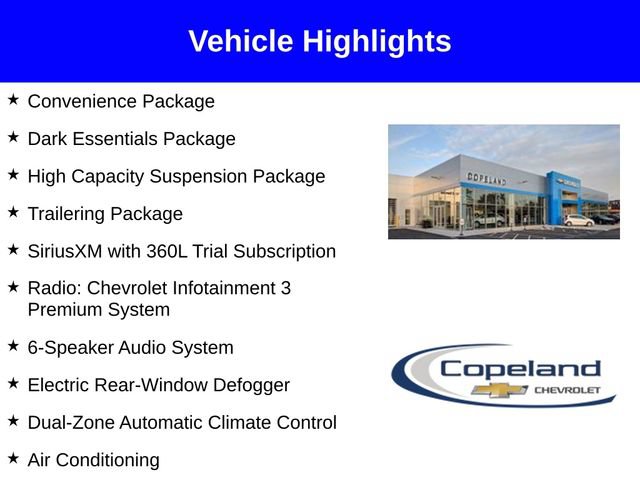 Vehicle Highlights

★ Convenience Package

★ Dark Essentials Package

★ High Capacity Suspension Package

★ Trailering Package

★ SiriusXM with 360L Trial Subscription

★ Radio: Chevrolet Infotainment 3 Premium System

★ 6-Speaker Audio System

★ Electric Rear-Window Defogger

★ Dual-Zone Automatic Climate Control

★ Air Conditioning

COPELAND

Copeland
CHEVROLET